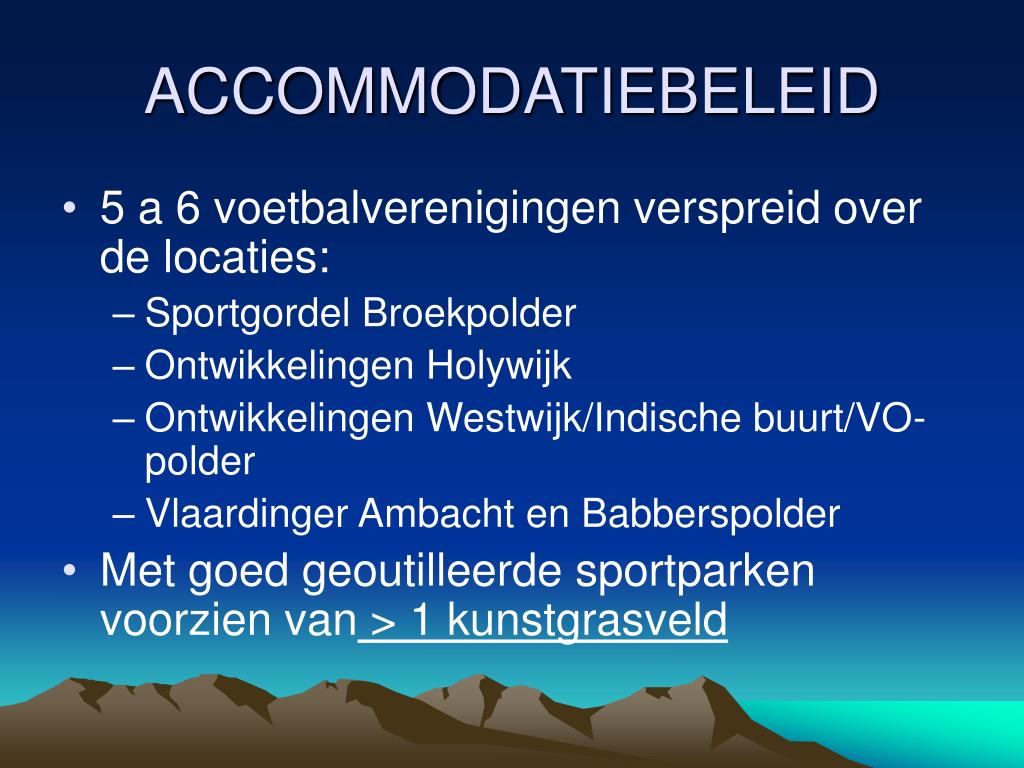 ACCOMMODATIEBELEID

• 5 a 6 voetbalverenigingen verspreid over de locaties:
– Sportgordel Broekpolder
– Ontwikkelingen Holywijk
– Ontwikkelingen Westwijk/Indische buurt/VO-polder
– Vlaardinger Ambacht en Babberspolder

• Met goed geoutilleerde sportparken voorzien van > 1 kunstgrasveld